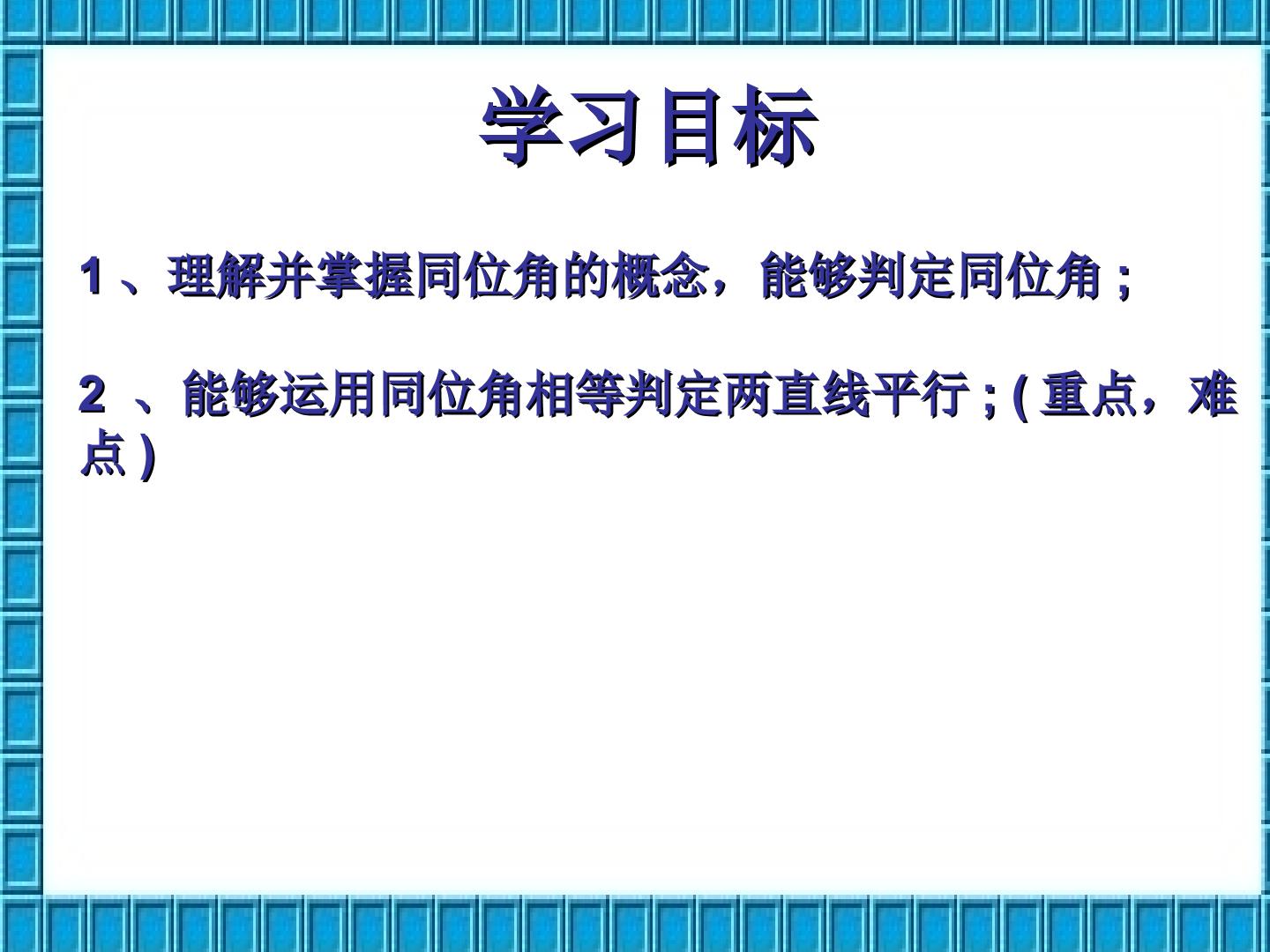 学习目标

1、理解并掌握同位角的概念，能够判定同位角;

2、能够运用同位角相等判定两直线平行;(重点，难点)